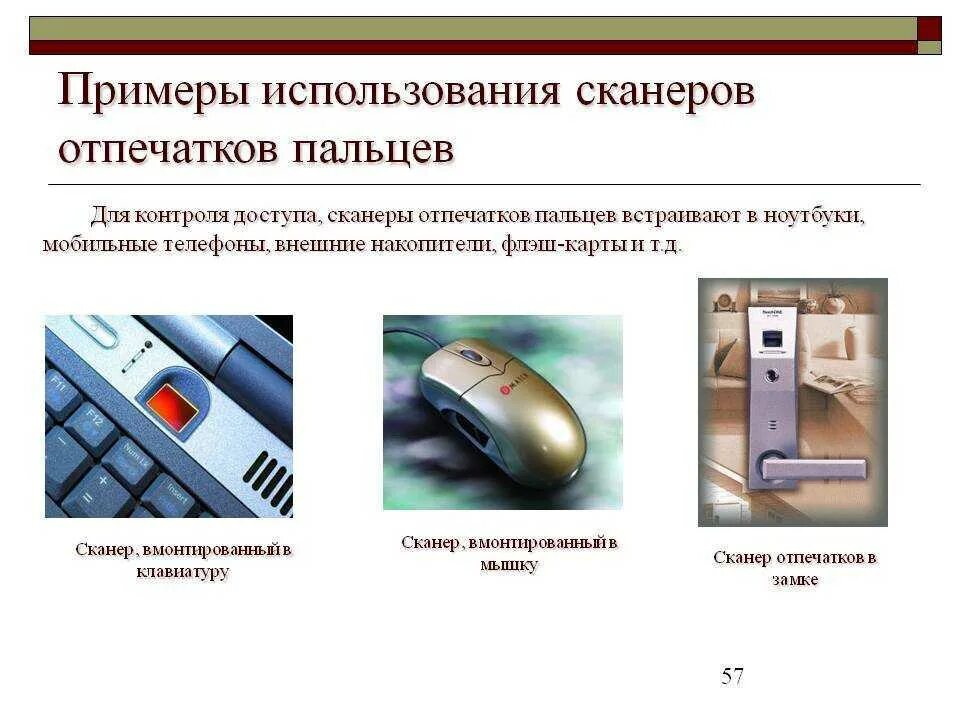 Примеры использования сканеров отпечатков пальцев

Для контроля доступа, сканеры отпечатков пальцев встраивают в ноутбуки, мобильные телефоны, внешние накопители, флэш-карты и т.д.

F11

F12

Num Lk

Insert

Сканер, вмонтированный в клавиатуру

Сканер, вмонтированный в мышку

Сканер отпечатков в замке

57